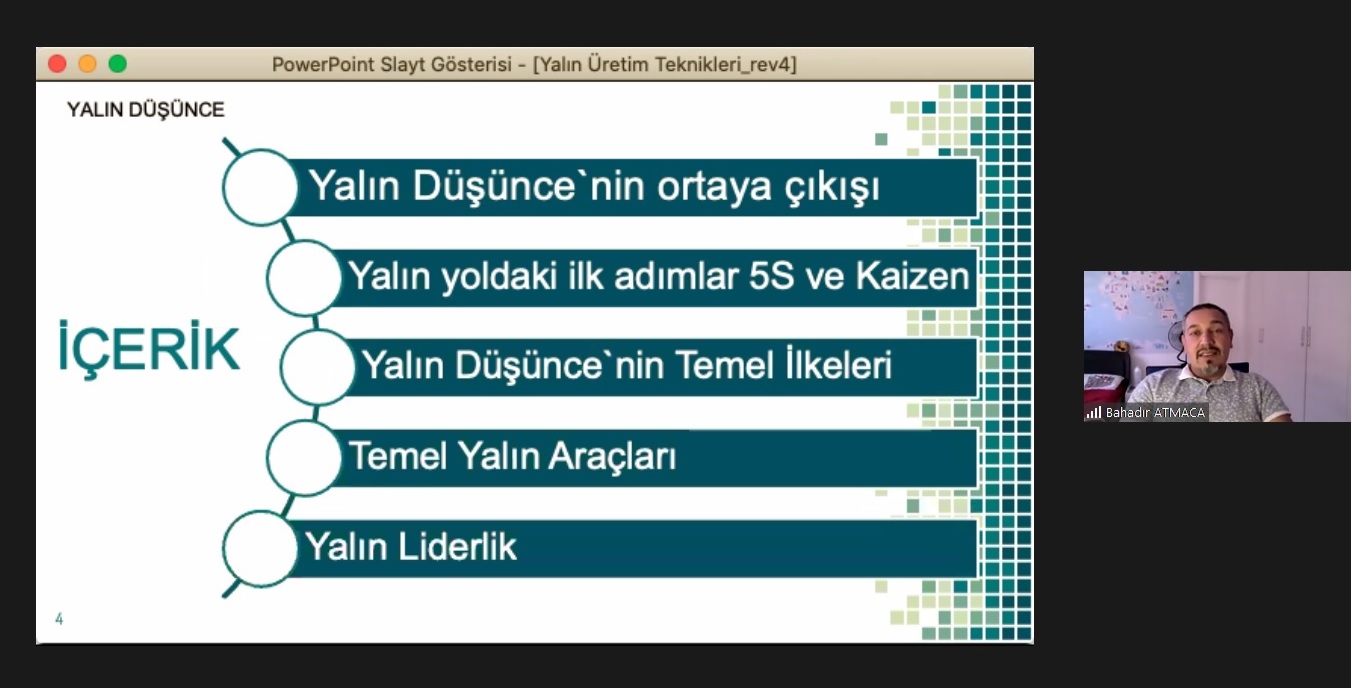 PowerPoint Slayt Gösterisi - [Yalın Üretim Teknikleri_rev4]

YALIN DÜŞÜNCE

İÇERİK

Yalın Düşünce`nin ortaya çıkışı

Yalın yoldaki ilk adımlar 5S ve Kaizen

Yalın Düşünce`nin Temel İlkeleri

Temel Yalın Araçları

Yalın Liderlik

4

Bahadır ATMACA